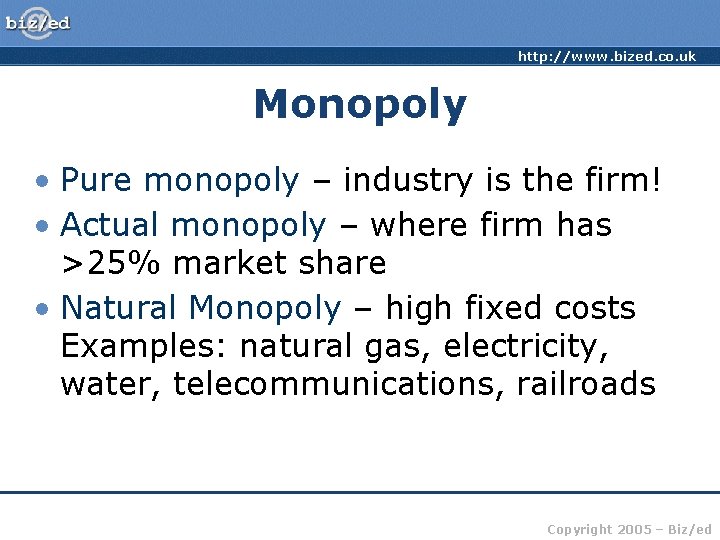 biz/ed

http://www.bized.co.uk

Monopoly

• Pure monopoly – industry is the firm!
• Actual monopoly – where firm has >25% market share
• Natural Monopoly – high fixed costs Examples: natural gas, electricity, water, telecommunications, railroads

Copyright 2005 – Biz/ed